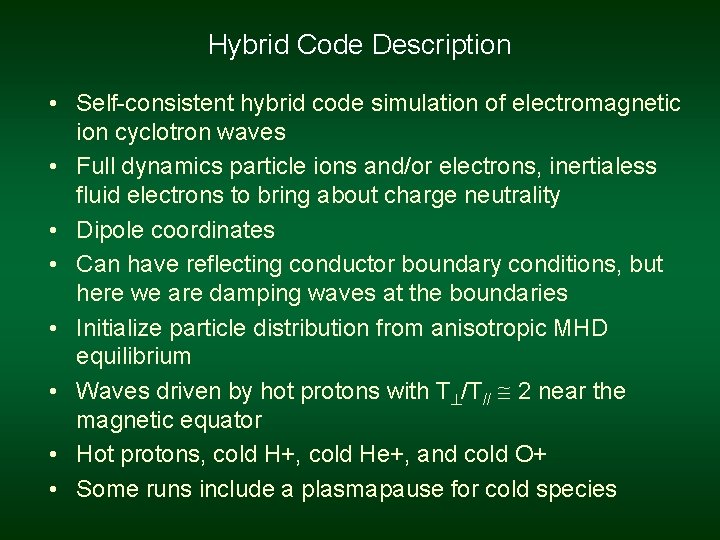 Hybrid Code Description

• Self-consistent hybrid code simulation of electromagnetic ion cyclotron waves
• Full dynamics particle ions and/or electrons, inertialess fluid electrons to bring about charge neutrality
• Dipole coordinates
• Can have reflecting conductor boundary conditions, but here we are damping waves at the boundaries
• Initialize particle distribution from anisotropic MHD equilibrium
• Waves driven by hot protons with $T_{\perp}/T_{//} \cong 2$ near the magnetic equator
• Hot protons, cold H+, cold He+, and cold O+
• Some runs include a plasmapause for cold species